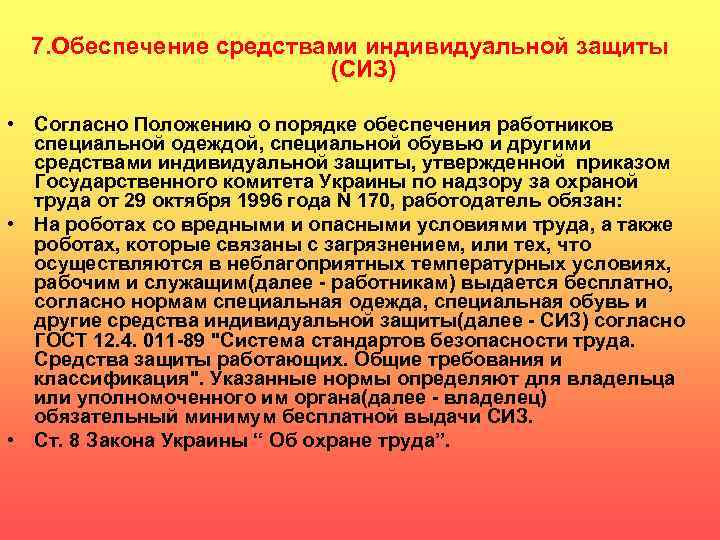 7.Обеспечение средствами индивидуальной защиты (СИЗ)

• Согласно Положению о порядке обеспечения работников специальной одеждой, специальной обувью и другими средствами индивидуальной защиты, утвержденной приказом Государственного комитета Украины по надзору за охраной труда от 29 октября 1996 года N 170, работодатель обязан:
• На роботах со вредными и опасными условиями труда, а также роботах, которые связаны с загрязнением, или тех, что осуществляются в неблагоприятных температурных условиях, рабочим и служащим(далее - работникам) выдается бесплатно, согласно нормам специальная одежда, специальная обувь и другие средства индивидуальной защиты(далее - СИЗ) согласно ГОСТ 12.4. 011-89 "Система стандартов безопасности труда. Средства защиты работающих. Общие требования и классификация". Указанные нормы определяют для владельца или уполномоченного им органа(далее - владелец) обязательный минимум бесплатной выдачи СИЗ.
• Ст. 8 Закона Украины “ Об охране труда”.